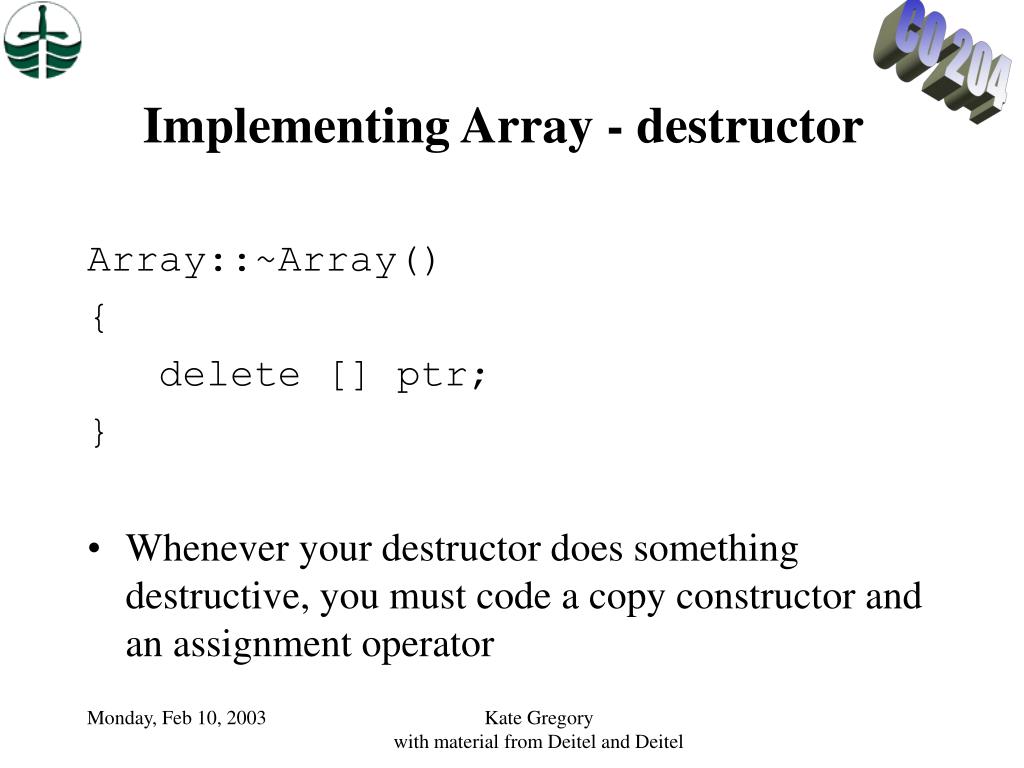 CO 204

Implementing Array - destructor

Array::~Array()
{
delete [] ptr;
}

• Whenever your destructor does something destructive, you must code a copy constructor and an assignment operator

Monday, Feb 10, 2003

Kate Gregory
with material from Deitel and Deitel